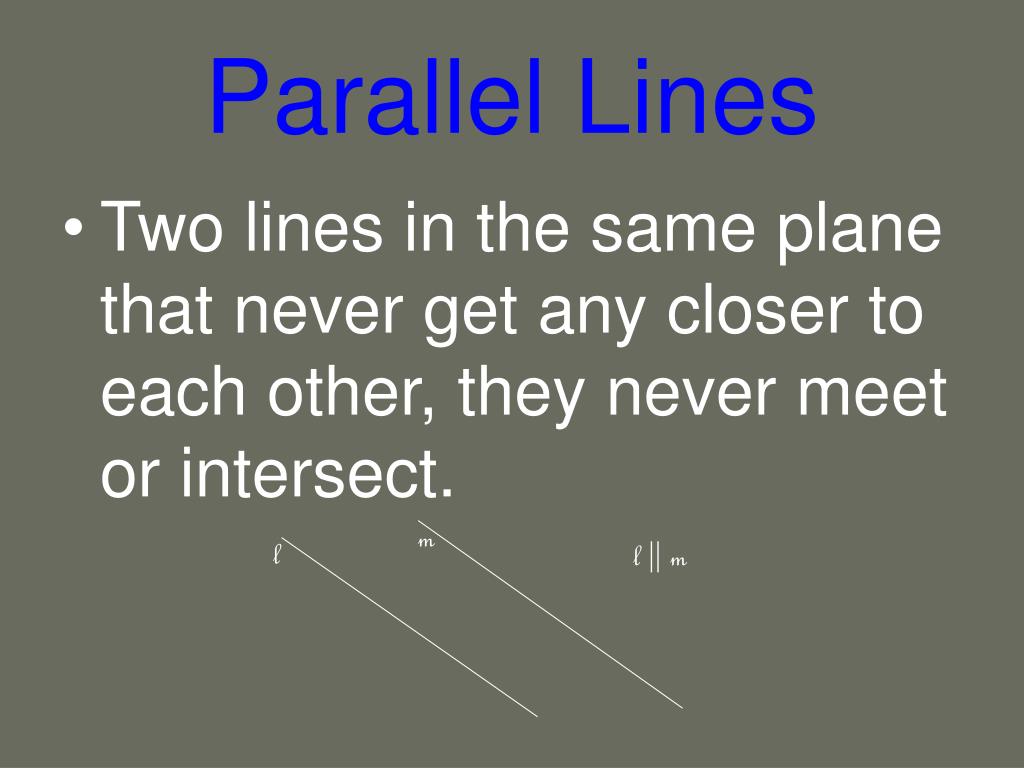 Parallel Lines

• Two lines in the same plane that never get any closer to each other, they never meet or intersect.

$\ell$

$m$

$\ell \parallel m$